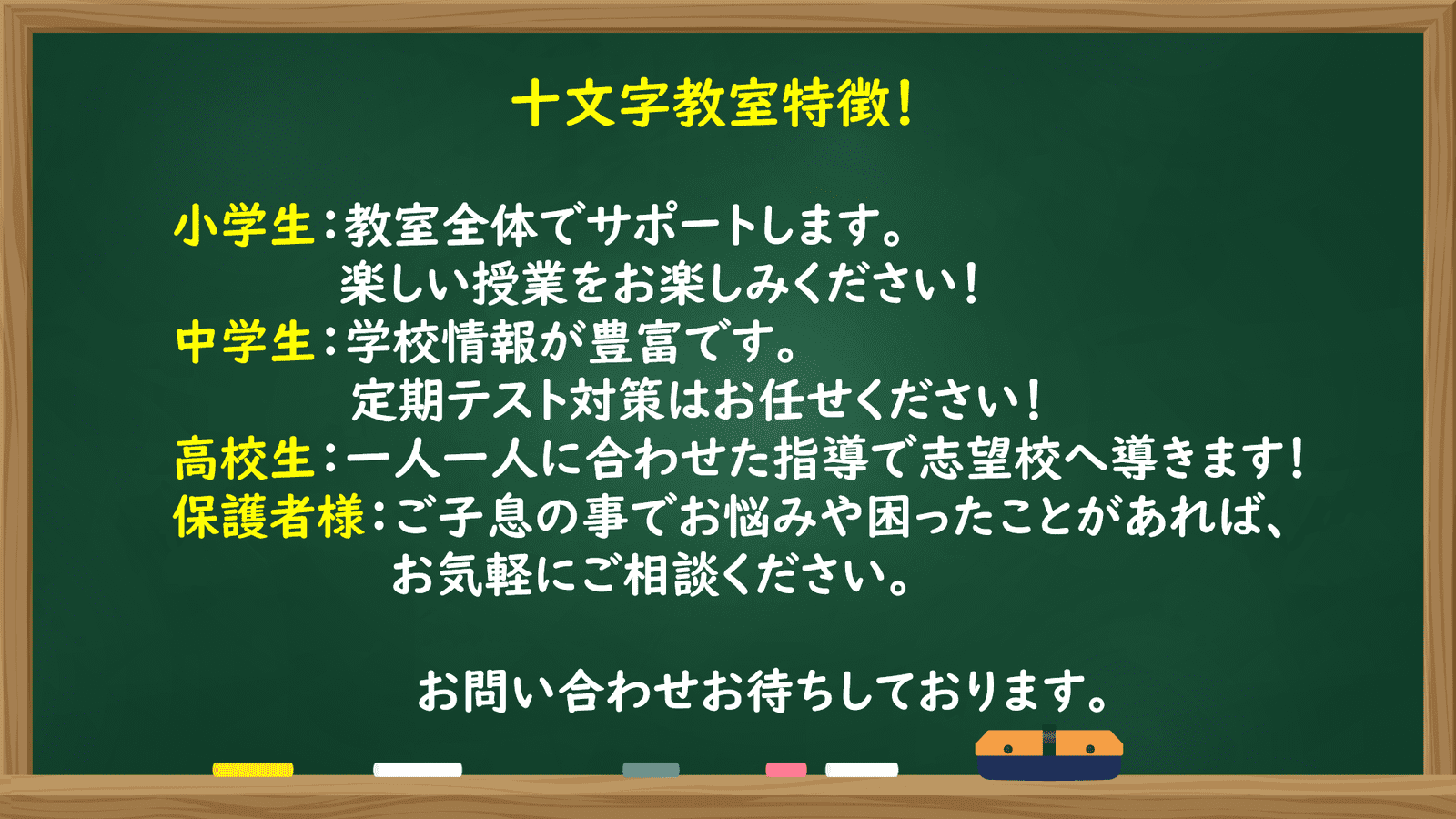 十文字教室特徴!

小学生:教室全体でサポートします。
楽しい授業をお楽しみください!
中学生:学校情報が豊富です。
定期テスト対策はお任せください!
高校生:一人一人に合わせた指導で志望校へ導きます!
保護者様:ご子息の事でお悩みや困ったことがあれば、
お気軽にご相談ください。

お問い合わせお待ちしております。